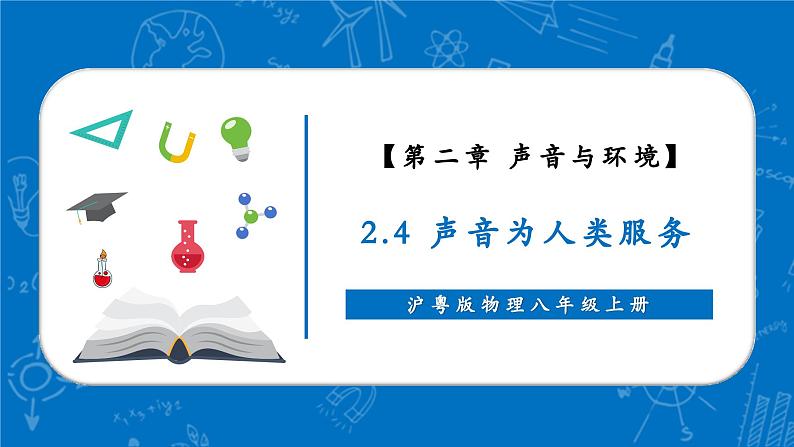 【第二章 声音与环境】

2.4 声音为人类服务

沪粤版物理八年级上册